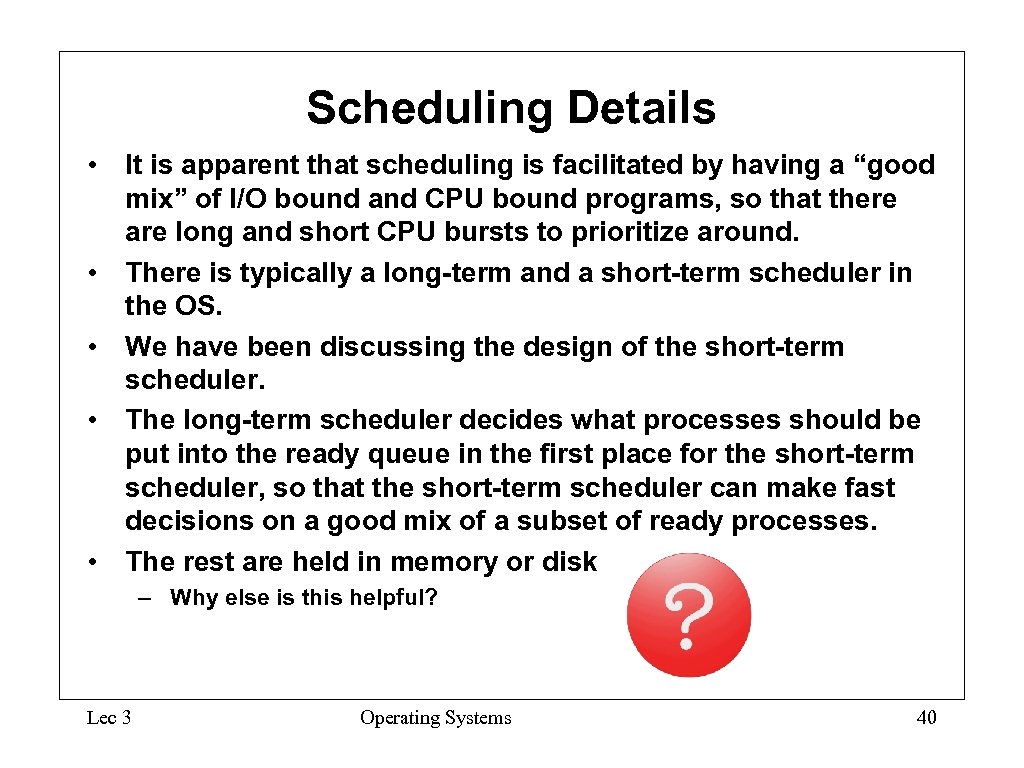 Scheduling Details

• It is apparent that scheduling is facilitated by having a “good mix” of I/O bound and CPU bound programs, so that there are long and short CPU bursts to prioritize around.
• There is typically a long-term and a short-term scheduler in the OS.
• We have been discussing the design of the short-term scheduler.
• The long-term scheduler decides what processes should be put into the ready queue in the first place for the short-term scheduler, so that the short-term scheduler can make fast decisions on a good mix of a subset of ready processes.
• The rest are held in memory or disk
– Why else is this helpful?

?

Lec 3 Operating Systems 40